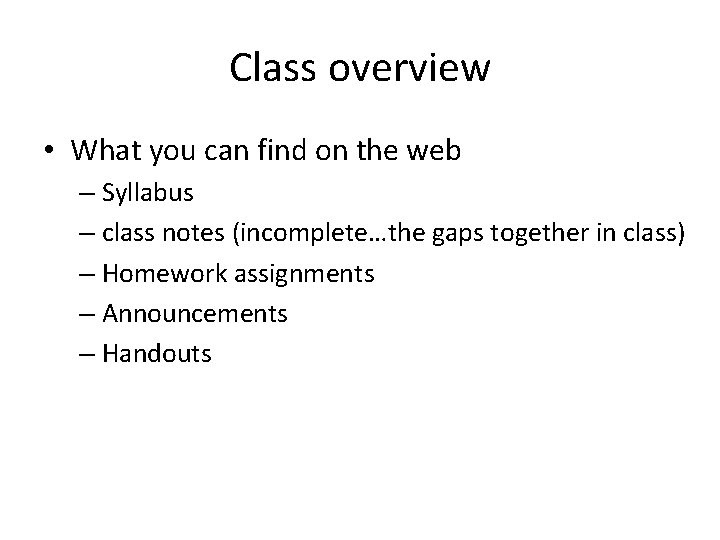 Class overview

• What you can find on the web
– Syllabus
– class notes (incomplete…the gaps together in class)
– Homework assignments
– Announcements
– Handouts